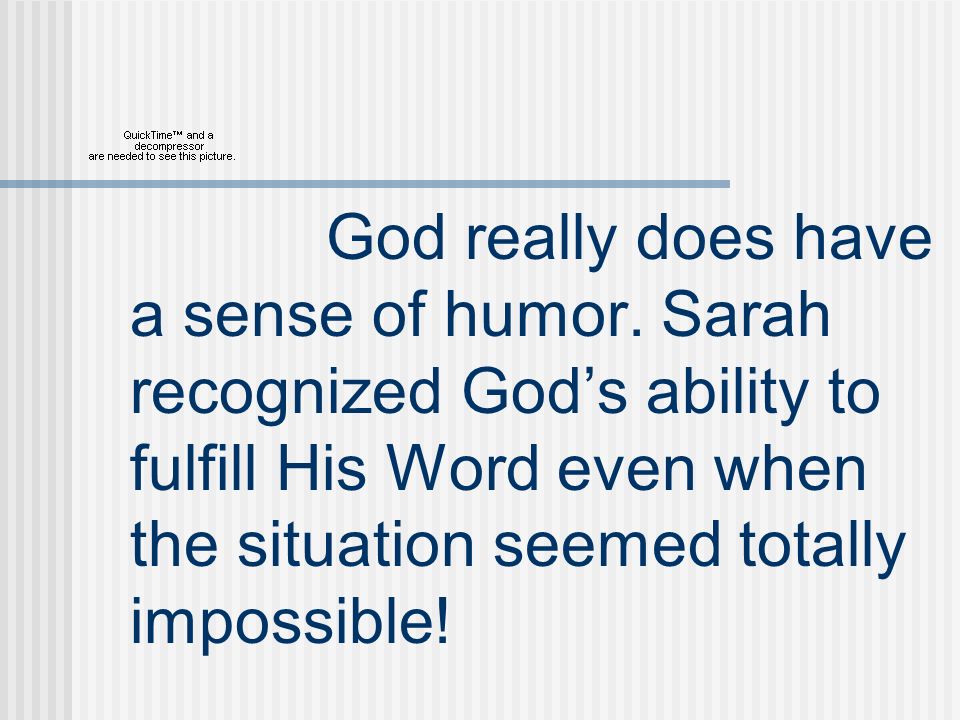 QuickTime™ and a decompressor are needed to see this picture.

God really does have a sense of humor. Sarah recognized God’s ability to fulfill His Word even when the situation seemed totally impossible!